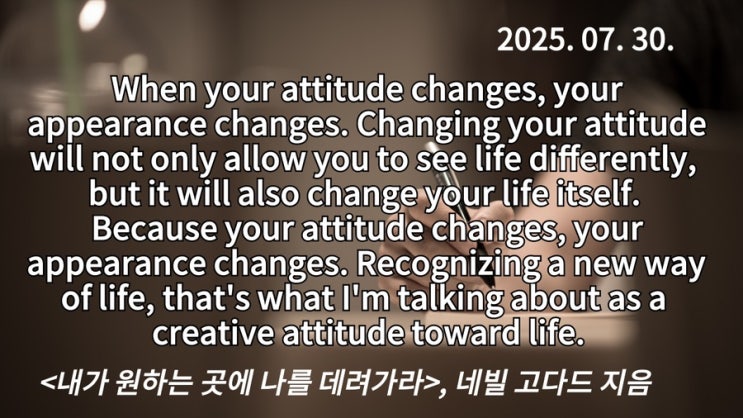 2025. 07. 30.

When your attitude changes, your appearance changes. Changing your attitude will not only allow you to see life differently, but it will also change your life itself. Because your attitude changes, your appearance changes. Recognizing a new way of life, that's what I'm talking about as a creative attitude toward life.

<내가 원하는 곳에 나를 데려가라>, 네빌 고다드 지음